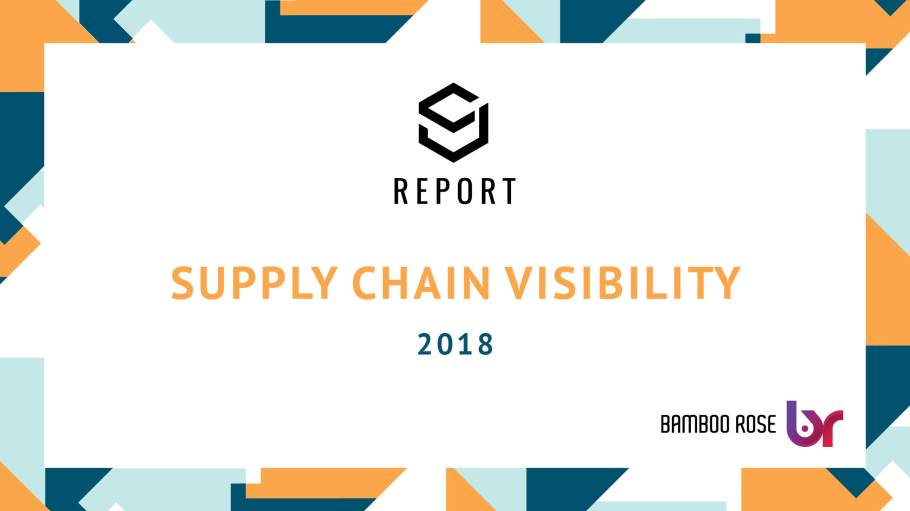 REPORT

SUPPLY CHAIN VISIBILITY

2018

BAMBOO ROSE br